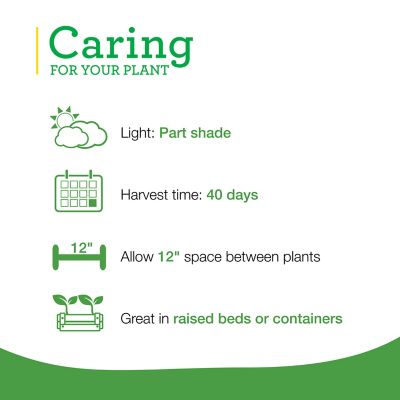 Caring
FOR YOUR PLANT

Light: Part shade

Harvest time: 40 days

12"

Allow 12" space between plants

Great in raised beds or containers